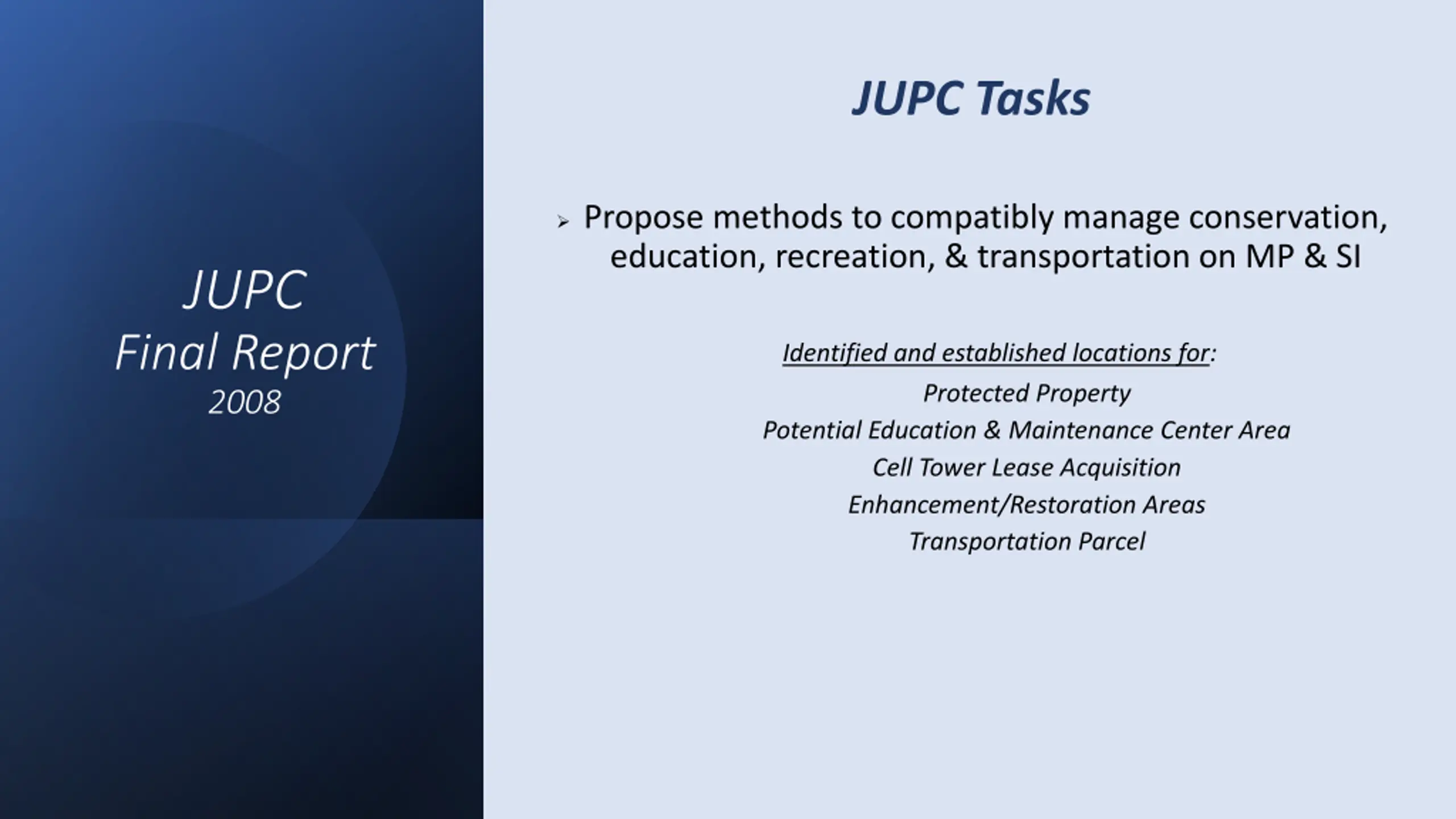 JUPC
Final Report
2008

JUPC Tasks

➢ Propose methods to compatibly manage conservation, education, recreation, & transportation on MP & SI

Identified and established locations for:
Protected Property
Potential Education & Maintenance Center Area
Cell Tower Lease Acquisition
Enhancement/Restoration Areas
Transportation Parcel